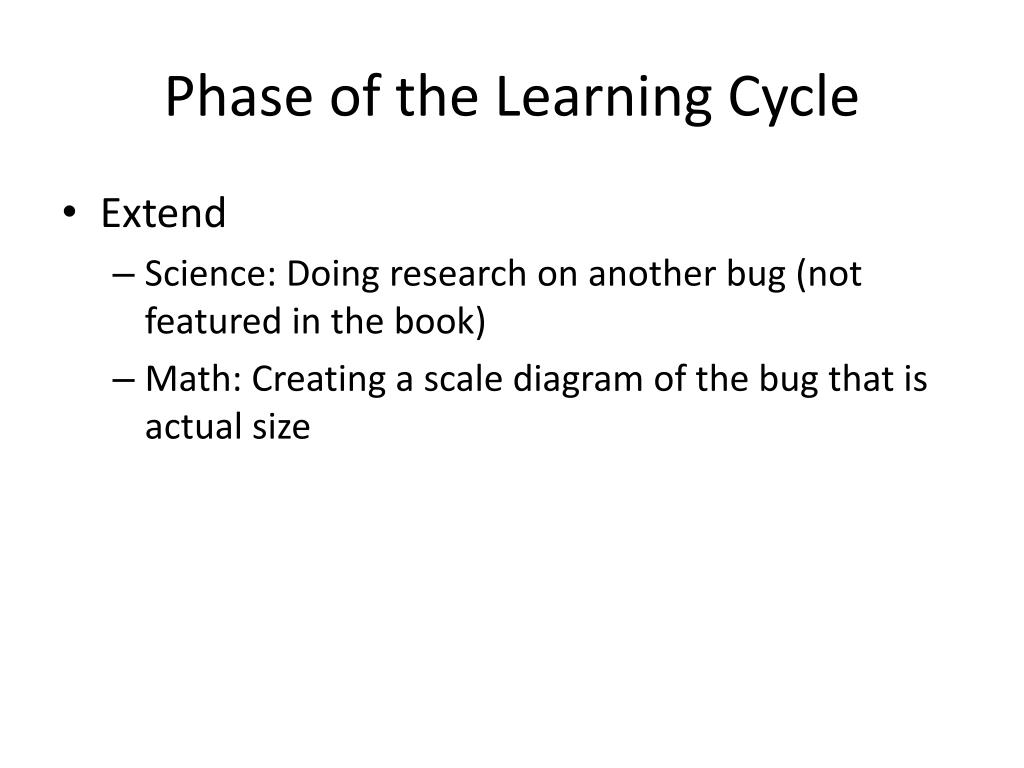 Phase of the Learning Cycle

• Extend
– Science: Doing research on another bug (not featured in the book)
– Math: Creating a scale diagram of the bug that is actual size